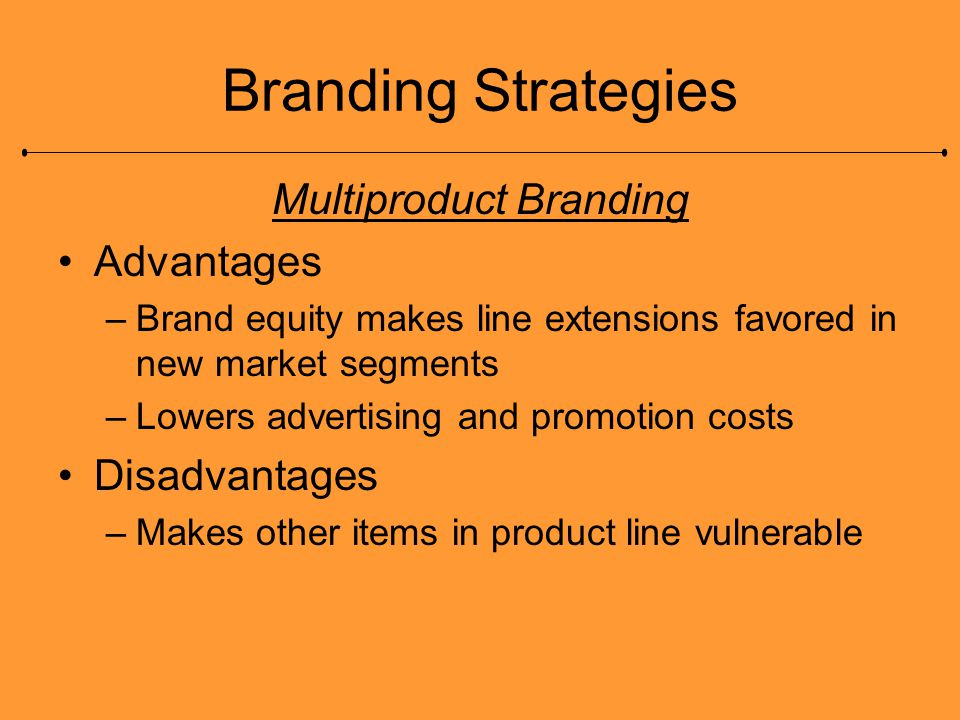 Branding Strategies

Multiproduct Branding

• Advantages
– Brand equity makes line extensions favored in new market segments
– Lowers advertising and promotion costs
• Disadvantages
– Makes other items in product line vulnerable